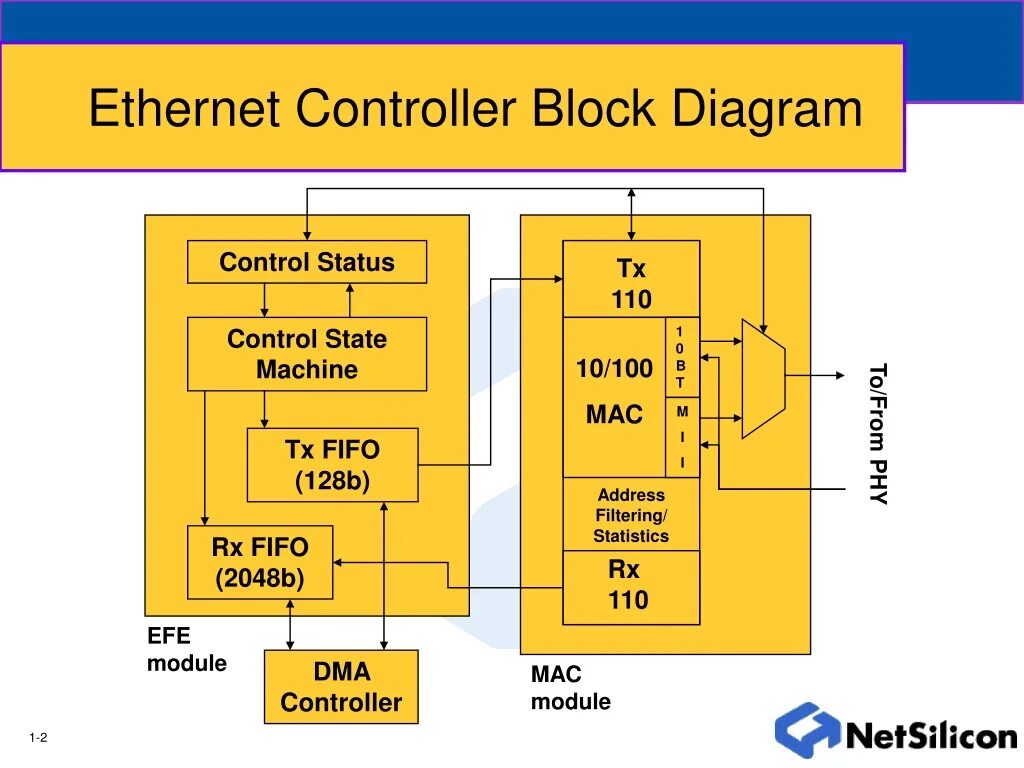 Ethernet Controller Block Diagram

Control Status

Control State Machine

Tx FIFO (128b)

Rx FIFO (2048b)

EFE module

DMA Controller

Tx 110

10/100 MAC

1 0 B T

M I I

Address Filtering/ Statistics

Rx 110

MAC module

To/From PHY

1-2

NetSilicon